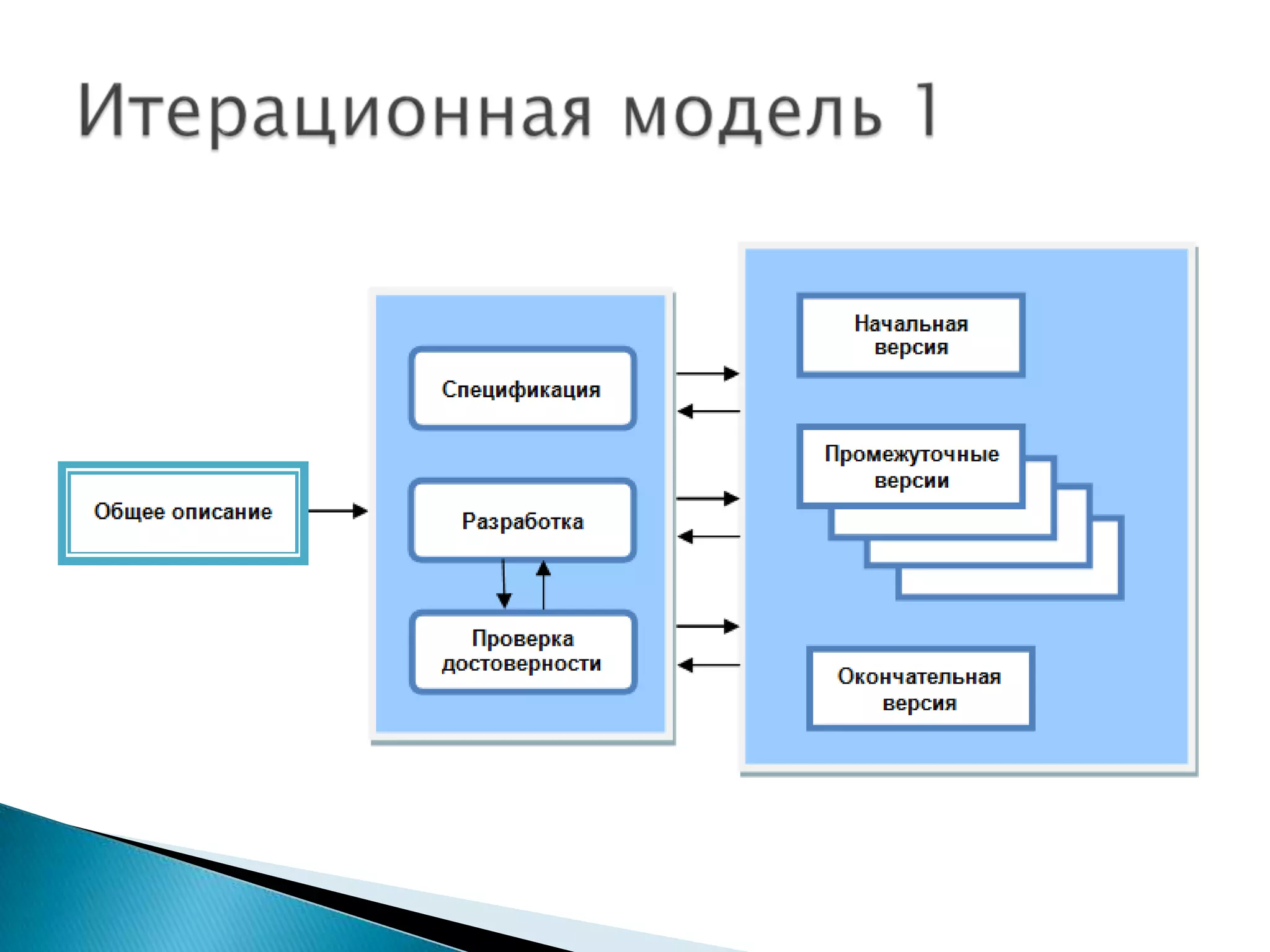 Итерационная модель 1

Общее описание

Спецификация

Разработка

Проверка достоверности

Начальная версия

Промежуточные версии

Окончательная версия